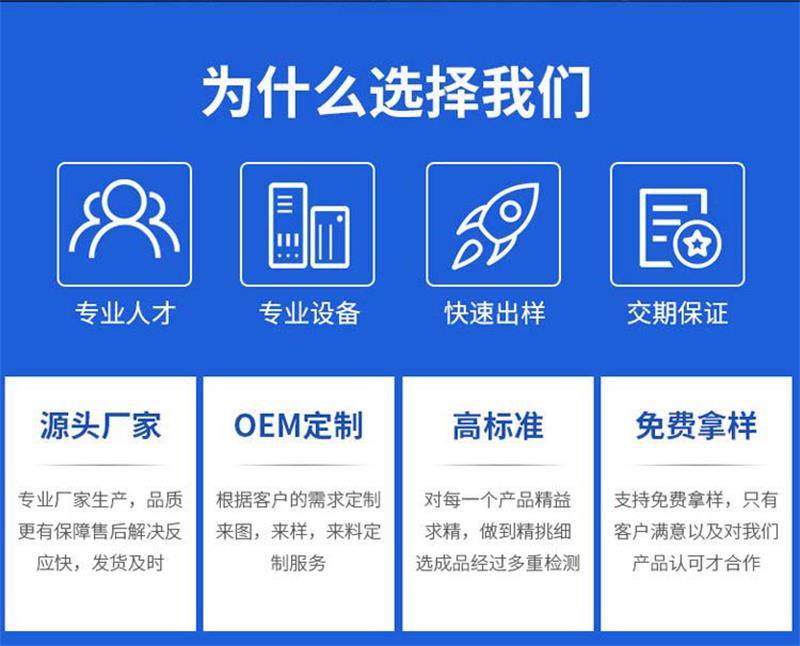 为什么选择我们

专业人才

专业设备

快速出样

交期保证

源头厂家

专业厂家生产，品质更有保障售后解决反应快，发货及时

OEM定制

根据客户的需求定制来图，来样，来料定制服务

高标准

对每一个产品精益求精，做到精挑细选成品经过多重检测

免费拿样

支持免费拿样，只有客户满意以及对我们产品认可才合作